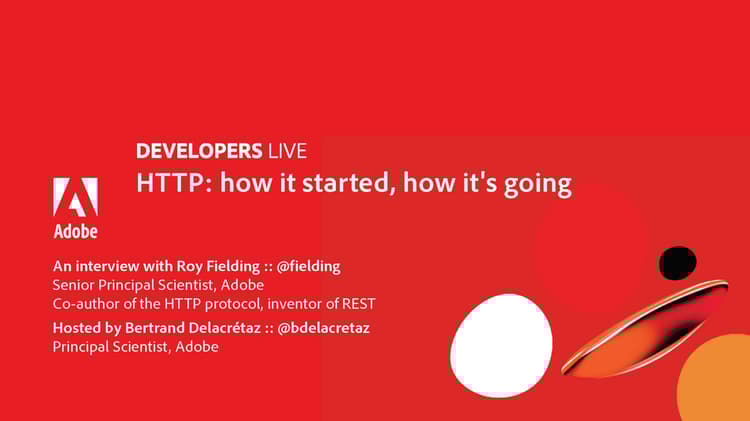 DEVELOPERS LIVE
HTTP: how it started, how it's going

Adobe

An interview with Roy Fielding :: @fielding
Senior Principal Scientist, Adobe
Co-author of the HTTP protocol, inventor of REST

Hosted by Bertrand Delacrétaz :: @bdelacretaz
Principal Scientist, Adobe